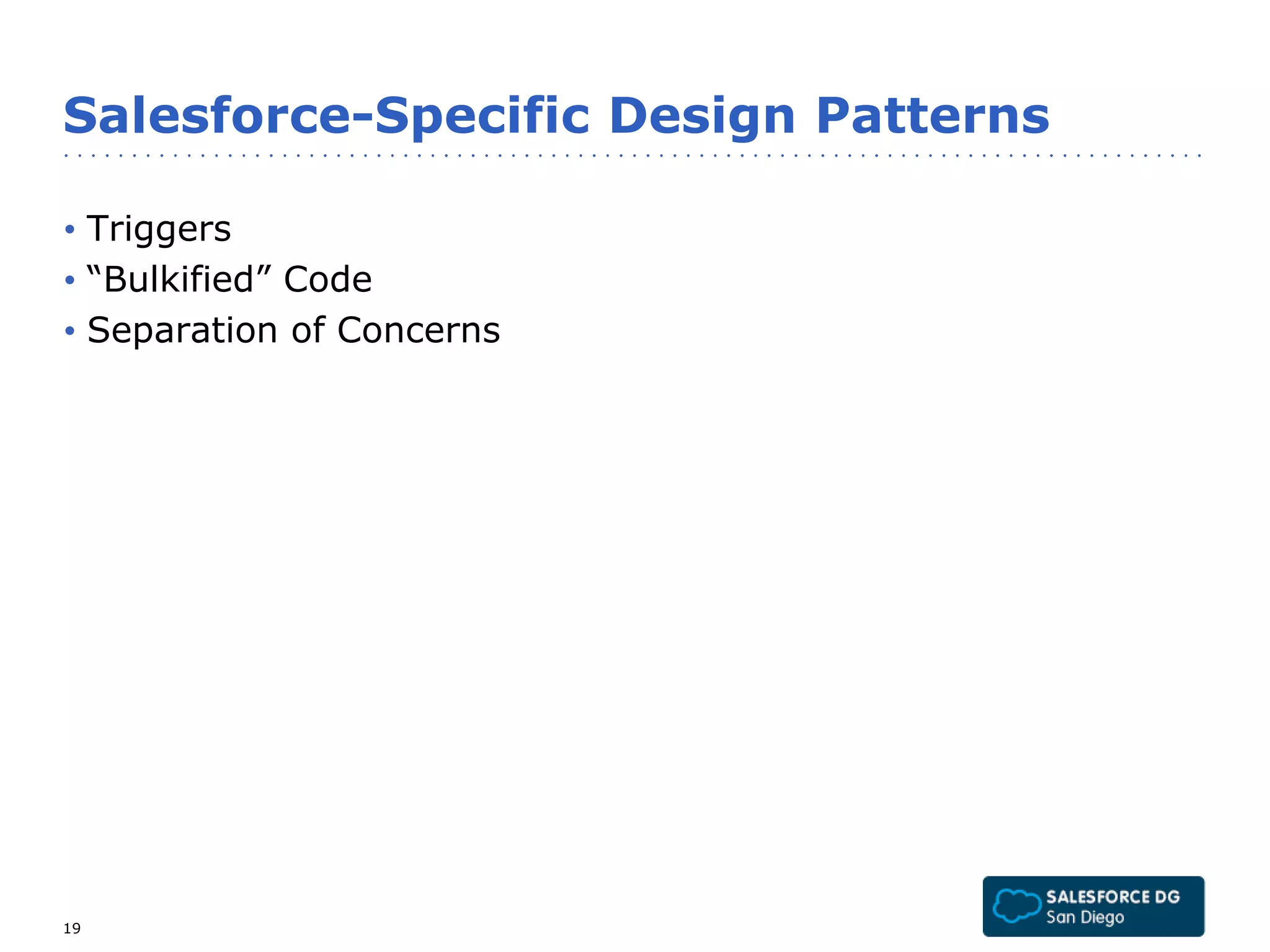 Salesforce-Specific Design Patterns

• Triggers
• “Bulkified” Code
• Separation of Concerns

19

SALESFORCE DG
San Diego